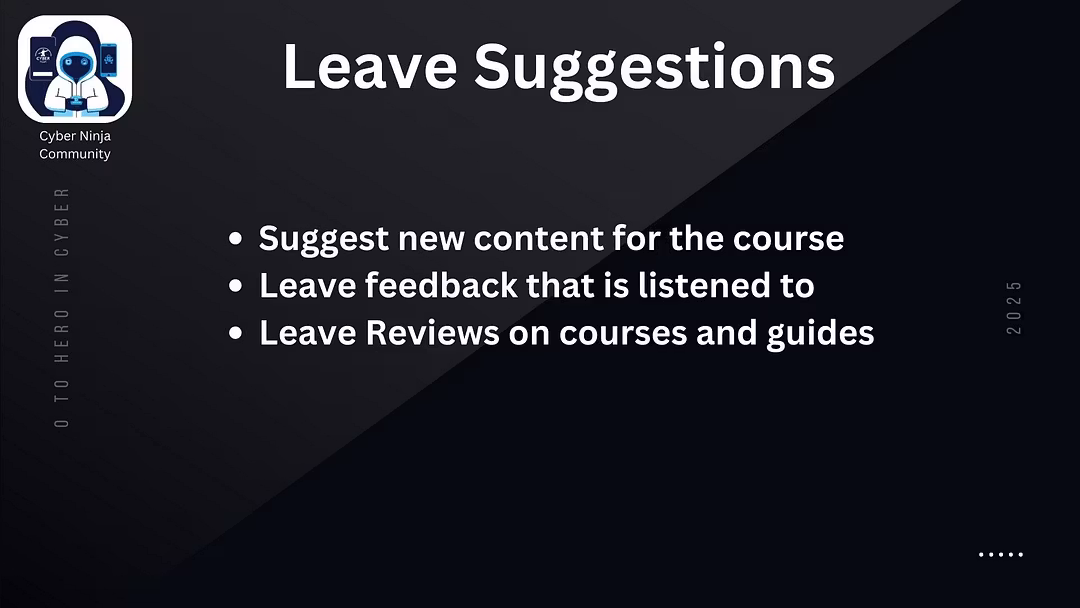 CYBER

Cyber Ninja Community

Leave Suggestions

0 TO HERO IN CYBER

- Suggest new content for the course
- Leave feedback that is listened to
- Leave Reviews on courses and guides

2025